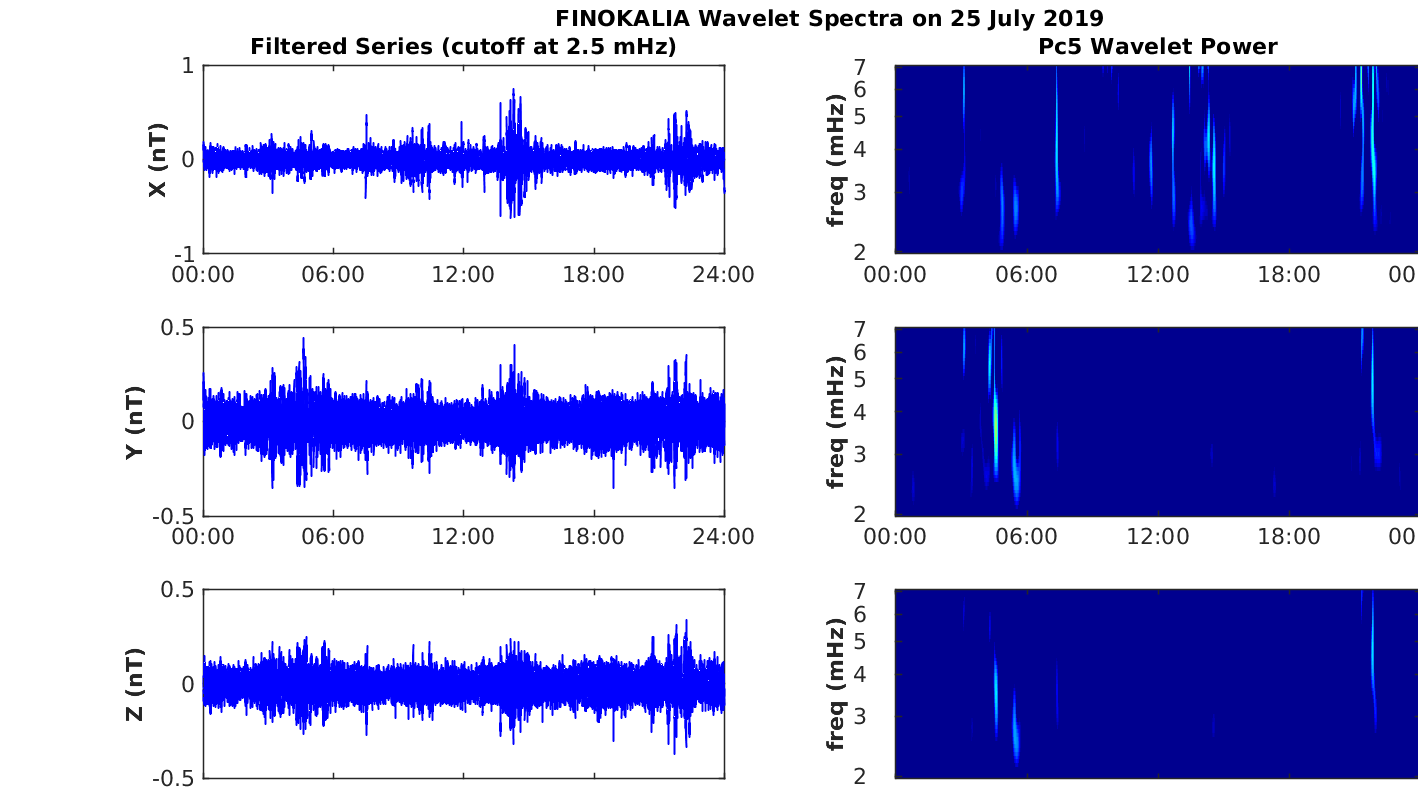 FINOKALIA Wavelet Spectra on 25 July 2019

Filtered Series (cutoff at 2.5 mHz)

X (nT)
1
0
-1
00:00 06:00 12:00 18:00 24:00

Y (nT)
0.5
0
-0.5
00:00 06:00 12:00 18:00 24:00

Z (nT)
0.5
0
-0.5

Pc5 Wavelet Power

freq (mHz)
7
6
5
4
3
2
00:00 06:00 12:00 18:00 00

freq (mHz)
7
6
5
4
3
2
00:00 06:00 12:00 18:00 00

freq (mHz)
7
6
5
4
3
2